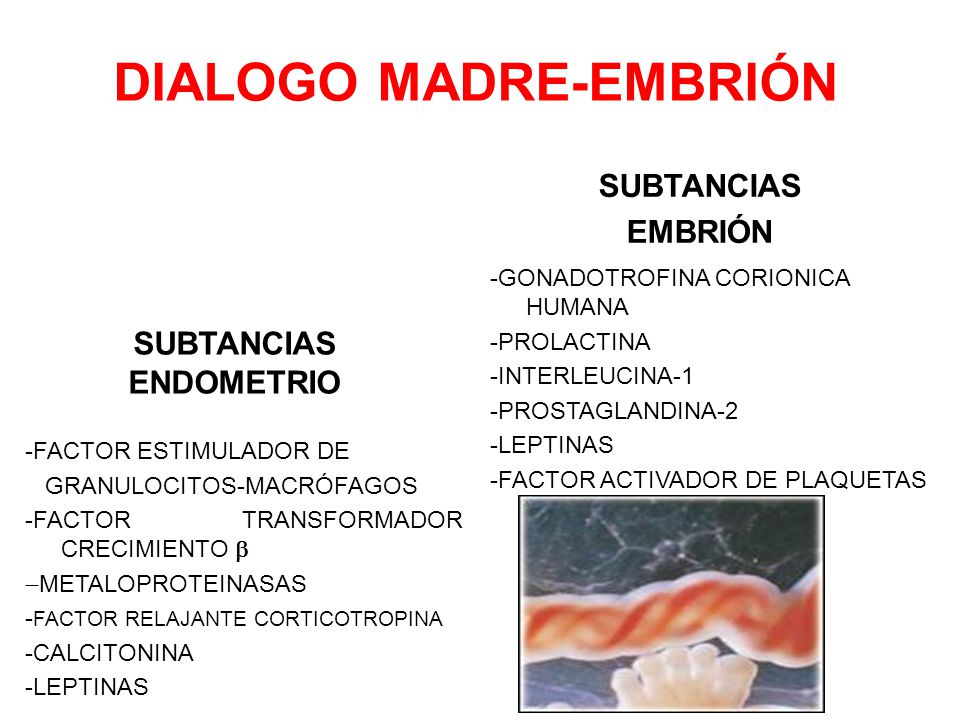 DIALOGO MADRE-EMBRIÓN

SUBTANCIAS ENDOMETRIO

-FACTOR ESTIMULADOR DE GRANULOCITOS-MACRÓFAGOS
-FACTOR TRANSFORMADOR CRECIMIENTO $\beta$
–METALOPROTEINASAS
-FACTOR RELAJANTE CORTICOTROPINA
-CALCITONINA
-LEPTINAS

SUBTANCIAS EMBRIÓN

-GONADOTROFINA CORIONICA HUMANA
-PROLACTINA
-INTERLEUCINA-1
-PROSTAGLANDINA-2
-LEPTINAS
-FACTOR ACTIVADOR DE PLAQUETAS